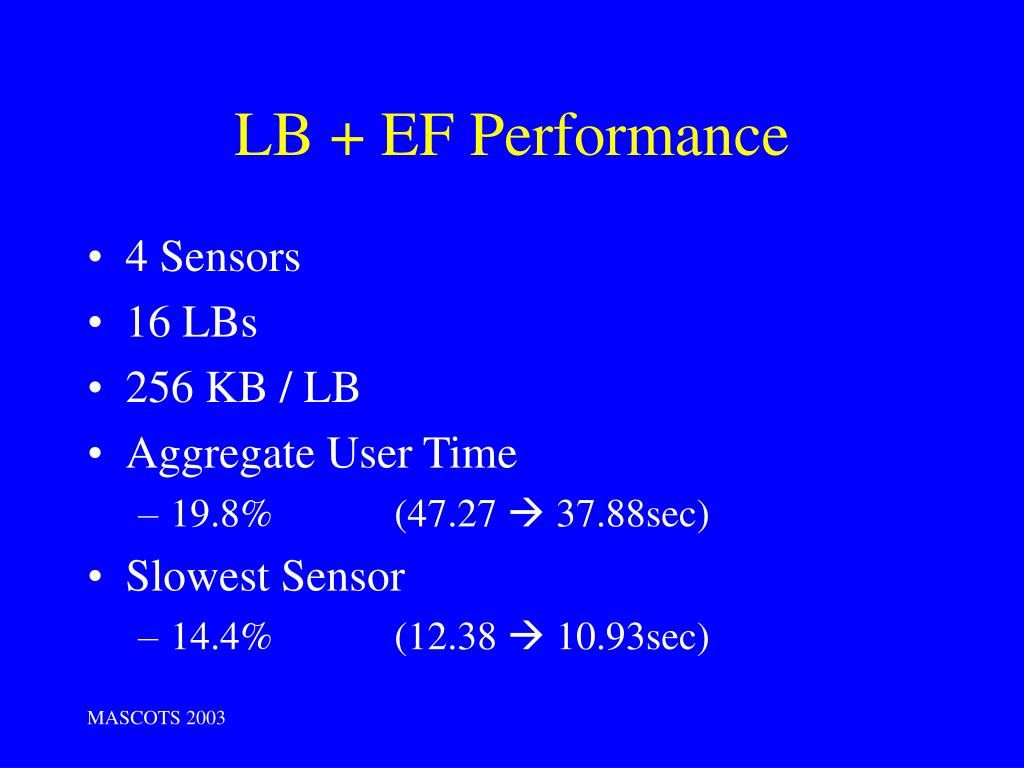 LB + EF Performance

• 4 Sensors
• 16 LBs
• 256 KB / LB
• Aggregate User Time
– 19.8% (47.27 → 37.88sec)
• Slowest Sensor
– 14.4% (12.38 → 10.93sec)

MASCOTS 2003